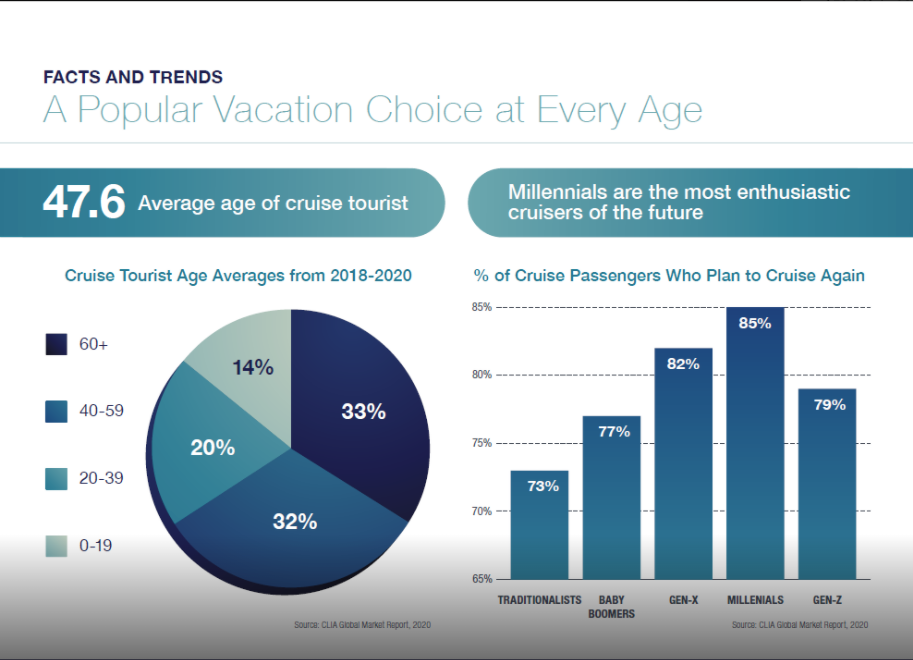 FACTS AND TRENDS
A Popular Vacation Choice at Every Age

47.6 Average age of cruise tourist

Millennials are the most enthusiastic cruisers of the future

Cruise Tourist Age Averages from 2018-2020

60+
40-59
20-39
0-19

14%
33%
20%
32%

Source: CLIA Global Market Report, 2020

% of Cruise Passengers Who Plan to Cruise Again

85%
80%
75%
70%
65%

73%
77%
82%
85%
79%

TRADITIONALISTS
BABY BOOMERS
GEN-X
MILLENIALS
GEN-Z

Source: CLIA Global Market Report, 2020